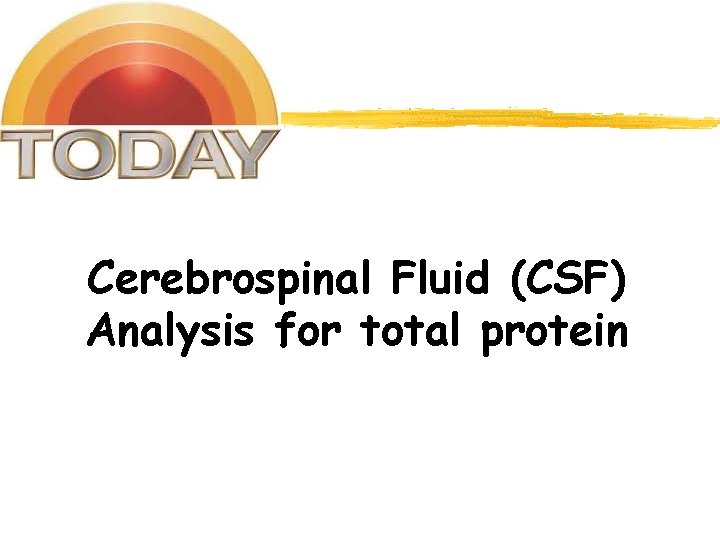 TODAY

Cerebrospinal Fluid (CSF) Analysis for total protein